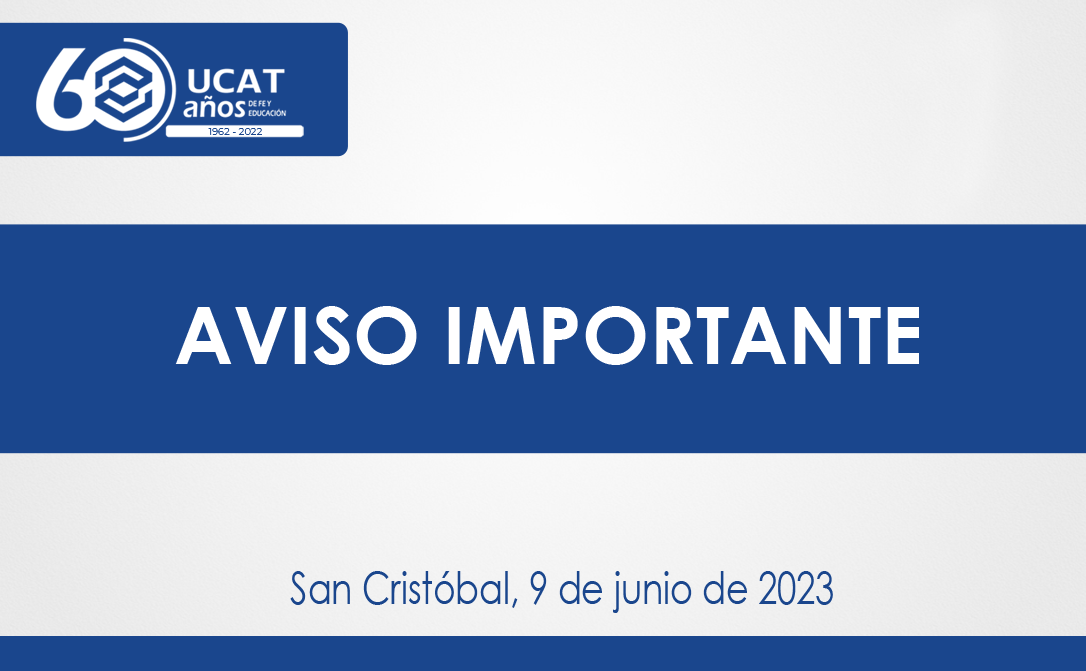 60 UCAT años DE FE Y EDUCACIÓN
1962 - 2022

AVISO IMPORTANTE

San Cristóbal, 9 de junio de 2023